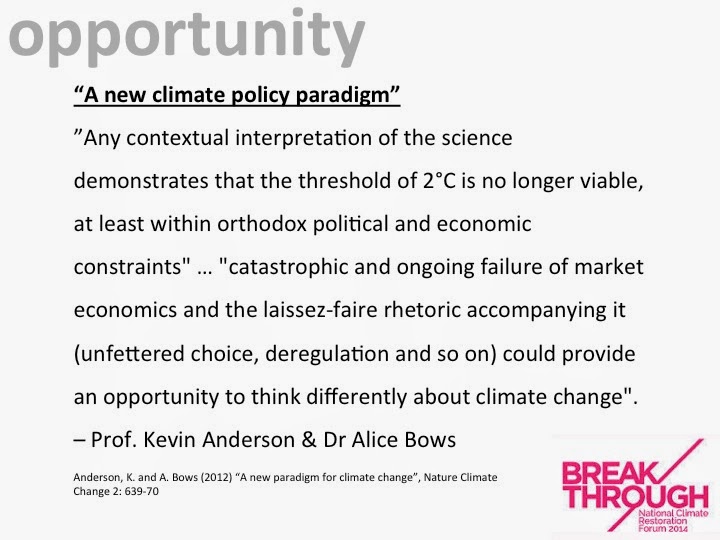 opportunity

“A new climate policy paradigm”

”Any contextual interpretation of the science demonstrates that the threshold of 2°C is no longer viable, at least within orthodox political and economic constraints" … "catastrophic and ongoing failure of market economics and the laissez-faire rhetoric accompanying it (unfettered choice, deregulation and so on) could provide an opportunity to think differently about climate change".

– Prof. Kevin Anderson & Dr Alice Bows

Anderson, K. and A. Bows (2012) “A new paradigm for climate change”, Nature Climate Change 2: 639-70

BREAK THROUGH
National Climate Restoration Forum 2014